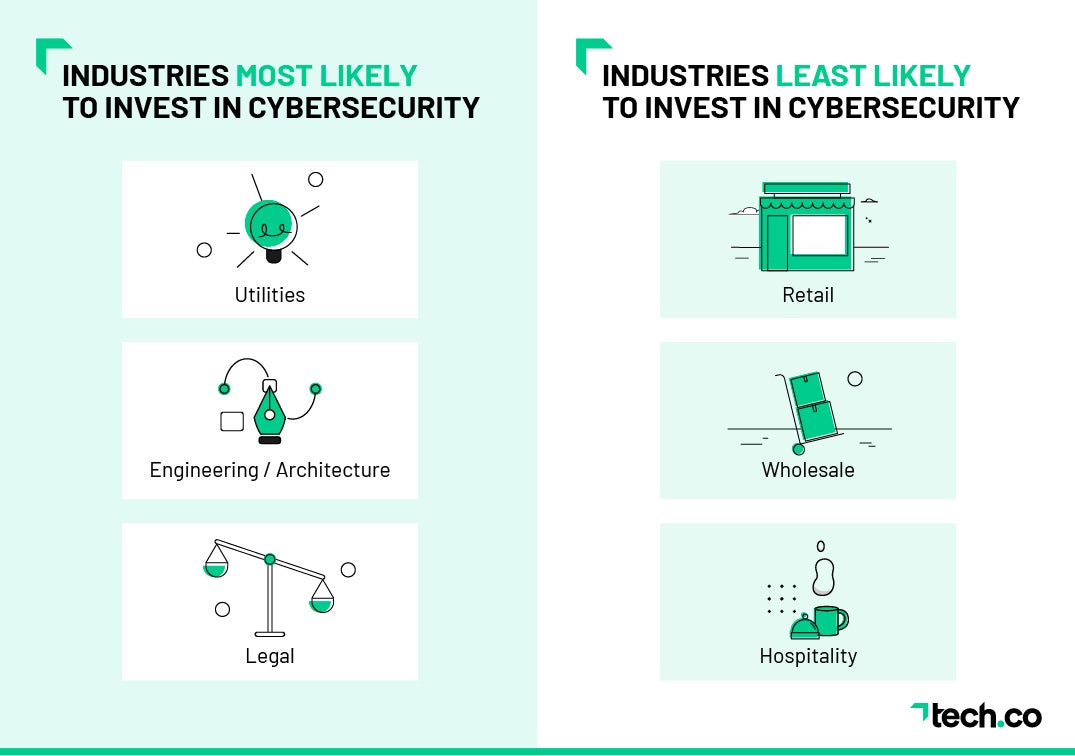 INDUSTRIES MOST LIKELY TO INVEST IN CYBERSECURITY

Utilities

Engineering / Architecture

Legal

INDUSTRIES LEAST LIKELY TO INVEST IN CYBERSECURITY

Retail

Wholesale

Hospitality

tech.co